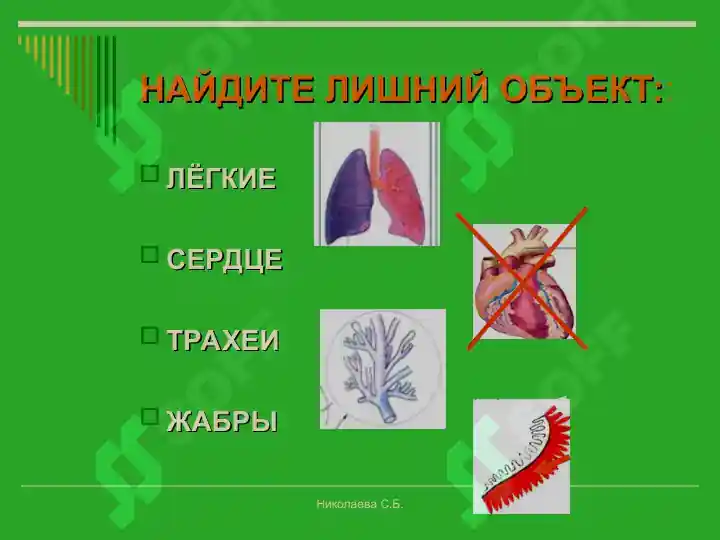 НАЙДИТЕ ЛИШНИЙ ОБЪЕКТ:

ЛЁГКИЕ

СЕРДЦЕ

ТРАХЕИ

ЖАБРЫ

Николаева С.Б.